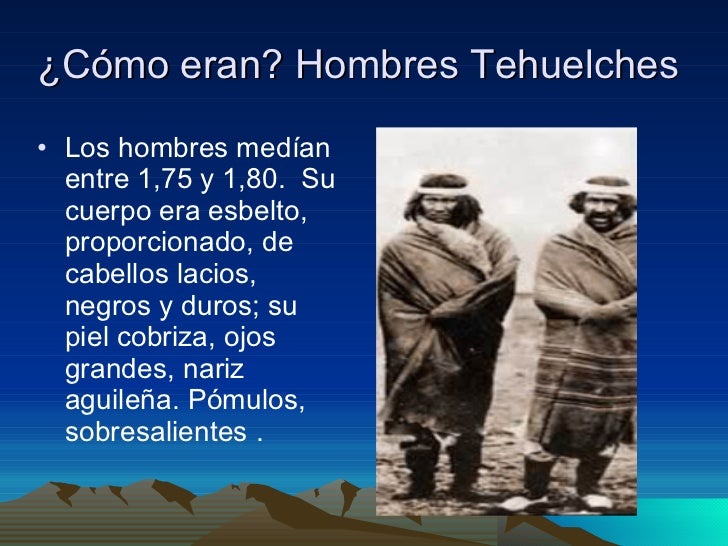 ¿Cómo eran? Hombres Tehuelches

• Los hombres medían entre 1,75 y 1,80.  Su cuerpo era esbelto, proporcionado, de cabellos lacios, negros y duros; su piel cobriza, ojos grandes, nariz aguileña. Pómulos, sobresalientes .